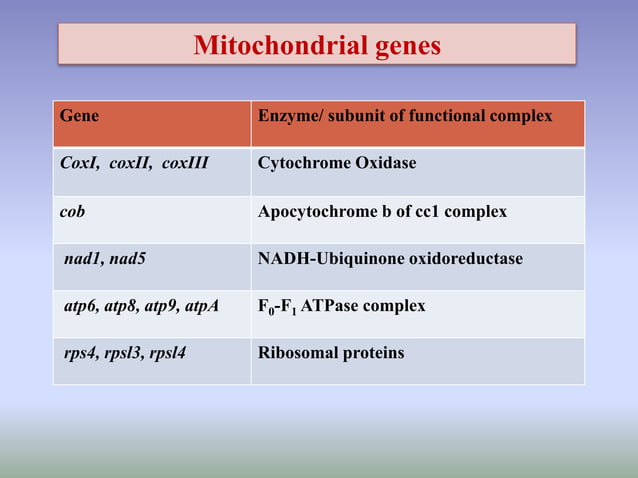 Mitochondrial genes

| Gene | Enzyme/ subunit of functional complex |
|---|---|
| CoxI, coxII, coxIII | Cytochrome Oxidase |
| cob | Apocytochrome b of cc1 complex |
| nad1, nad5 | NADH-Ubiquinone oxidoreductase |
| atp6, atp8, atp9, atpA | $F_0$-$F_1$ ATPase complex |
| rps4, rpsl3, rpsl4 | Ribosomal proteins |